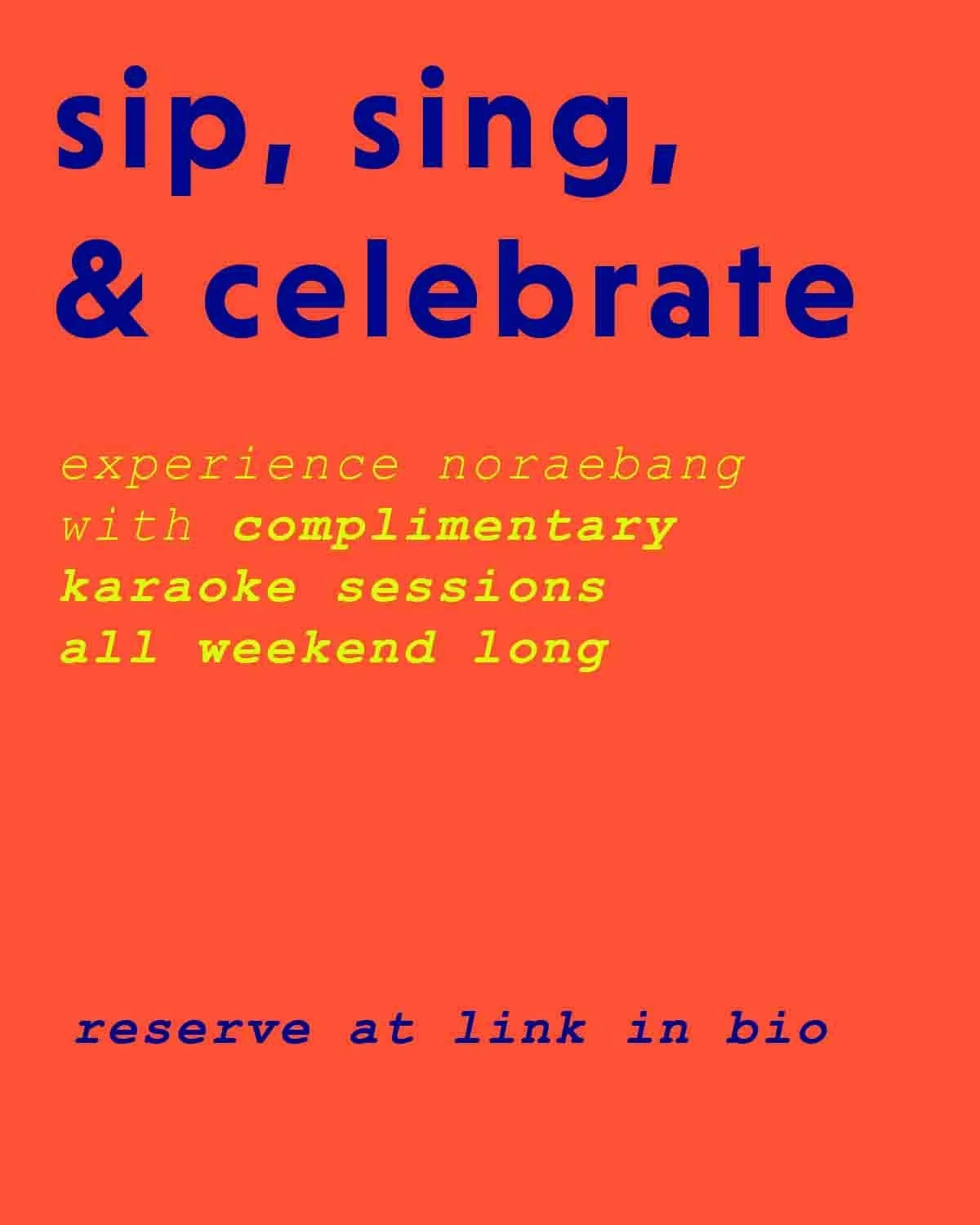 sip, sing,
& celebrate

experience noraebang with complimentary karaoke sessions all weekend long

reserve at link in bio